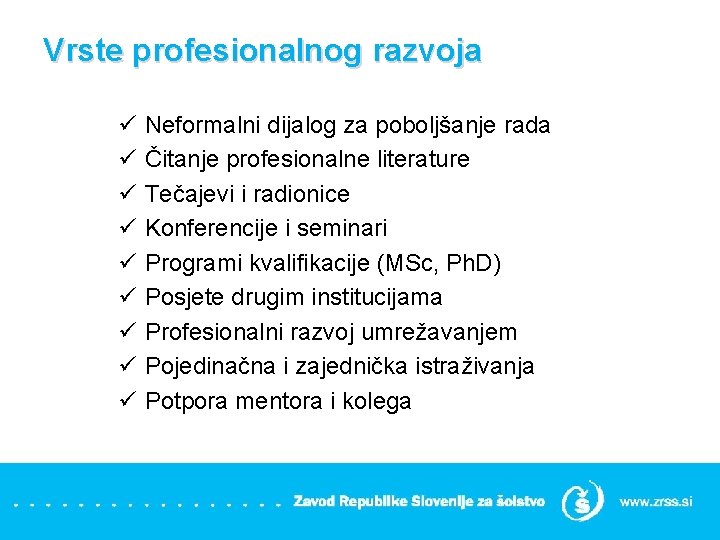 Vrste profesionalnog razvoja

✓ Neformalni dijalog za poboljšanje rada
✓ Čitanje profesionalne literature
✓ Tečajevi i radionice
✓ Konferencije i seminari
✓ Programi kvalifikacije (MSc, PhD)
✓ Posjete drugim institucijama
✓ Profesionalni razvoj umrežavanjem
✓ Pojedinačna i zajednička istraživanja
✓ Potpora mentora i kolega

Zavod Republike Slovenije za šolstvo
Š
www.zrss.si